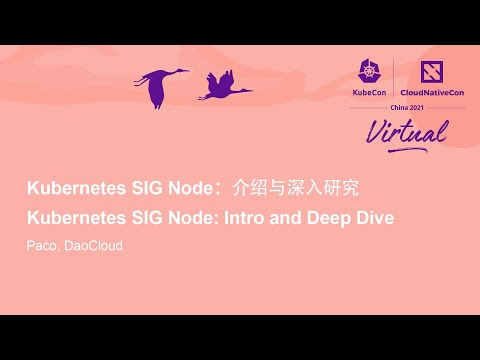 KubeCon CloudNativeCon
China 2021
Virtual

Kubernetes SIG Node：介绍与深入研究
Kubernetes SIG Node: Intro and Deep Dive
Paco, DaoCloud